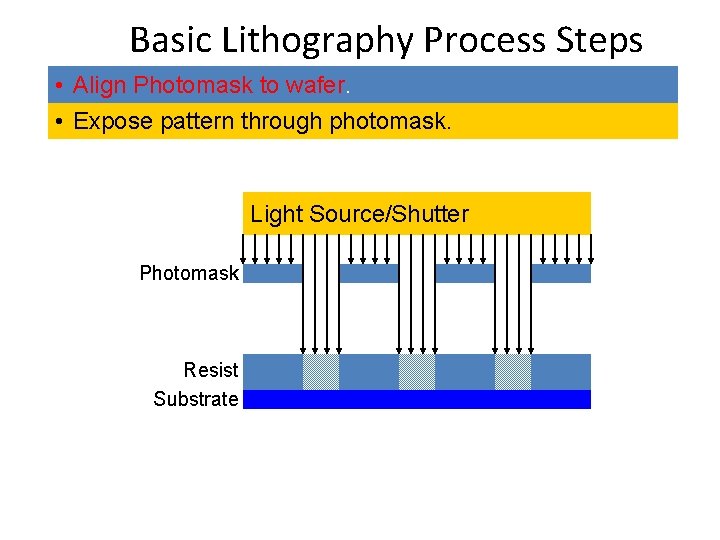 Basic Lithography Process Steps

• Align Photomask to wafer.

• Expose pattern through photomask.

Light Source/Shutter

Photomask

Resist

Substrate